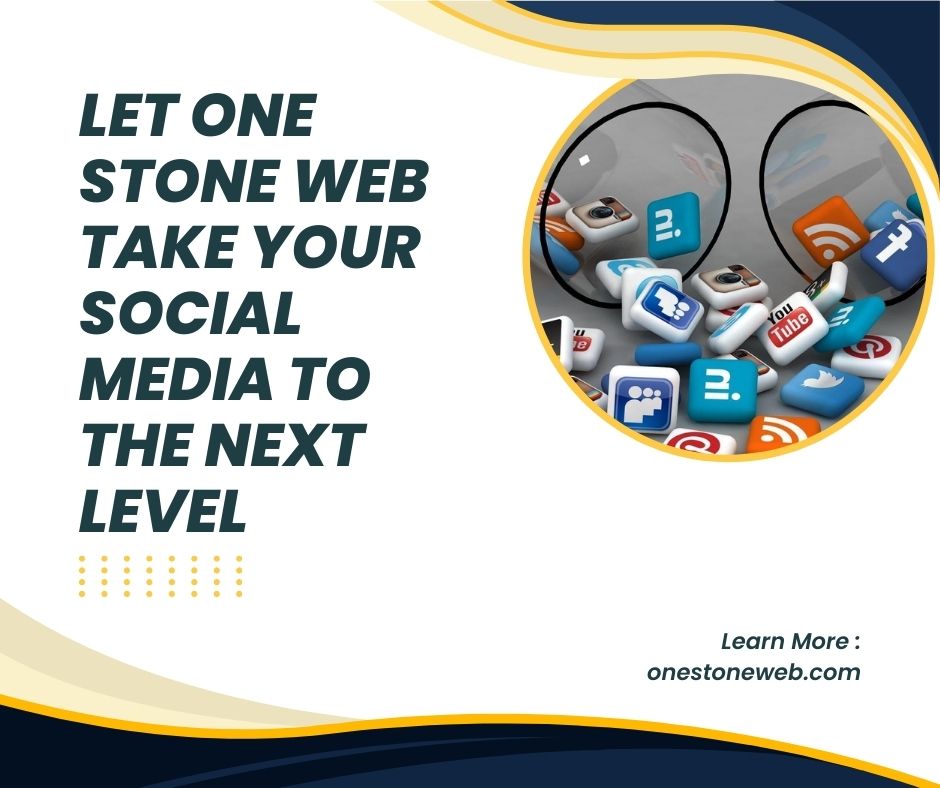 LET ONE STONE WEB TAKE YOUR SOCIAL MEDIA TO THE NEXT LEVEL

You Tube

Learn More :
onestoneweb.com